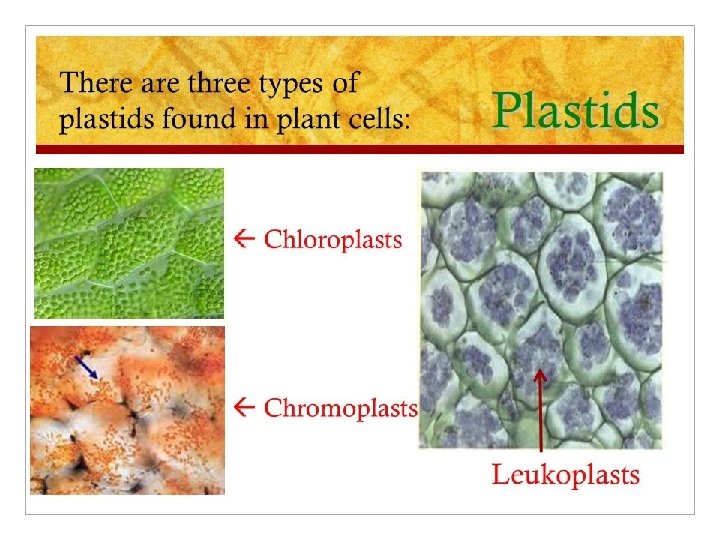 There are three types of plastids found in plant cells:

Plastids

← Chloroplasts

← Chromoplasts

Leukoplasts